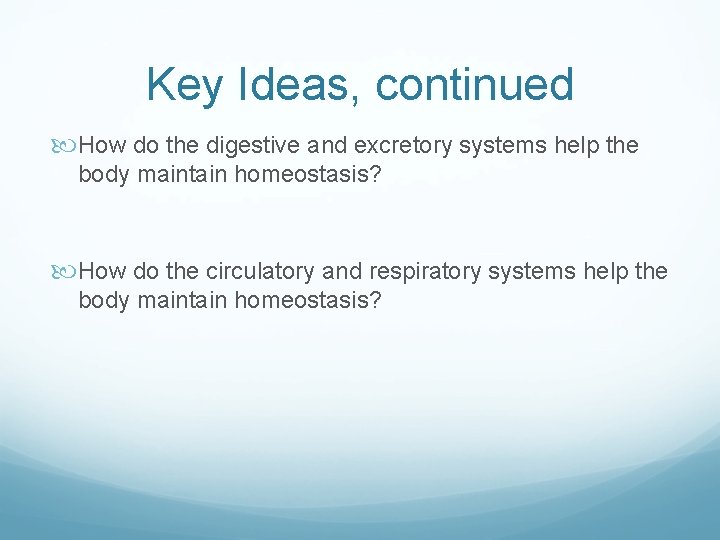 Key Ideas, continued

How do the digestive and excretory systems help the body maintain homeostasis?

How do the circulatory and respiratory systems help the body maintain homeostasis?